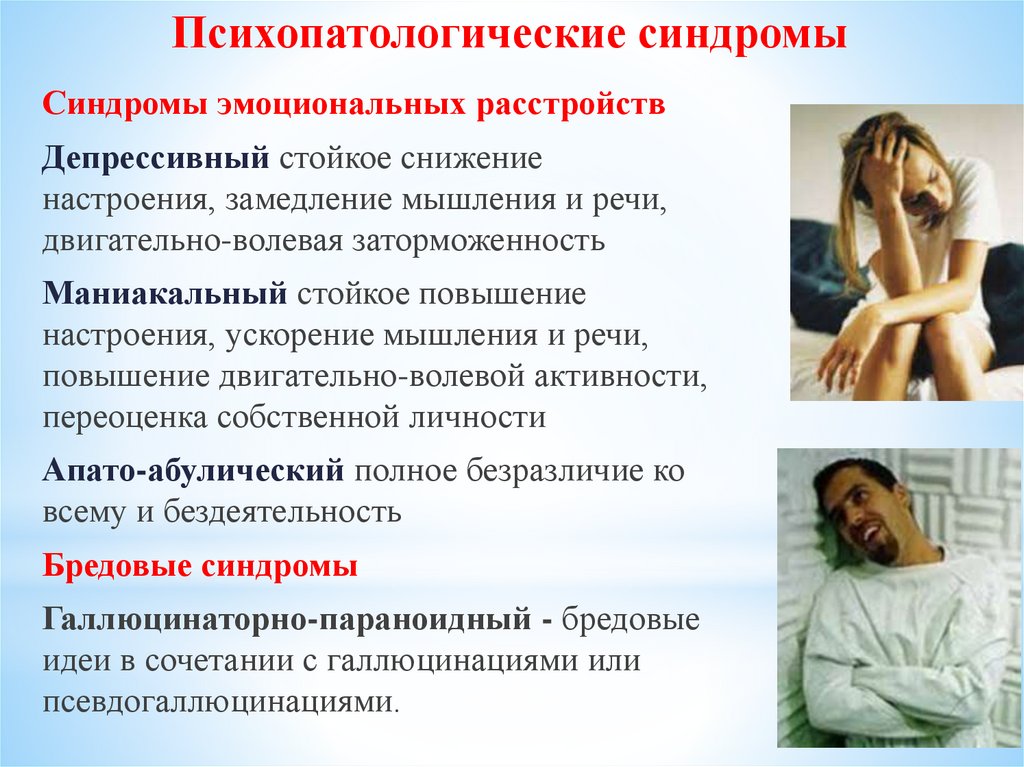 Психопатологические синдромы

Синдромы эмоциональных расстройств

Депрессивный стойкое снижение настроения, замедление мышления и речи, двигательно-волевая заторможенность

Маниакальный стойкое повышение настроения, ускорение мышления и речи, повышение двигательно-волевой активности, переоценка собственной личности

Апато-абулический полное безразличие ко всему и бездеятельность

Бредовые синдромы

Галлюцинаторно-параноидный - бредовые идеи в сочетании с галлюцинациями или псевдогаллюцинациями.